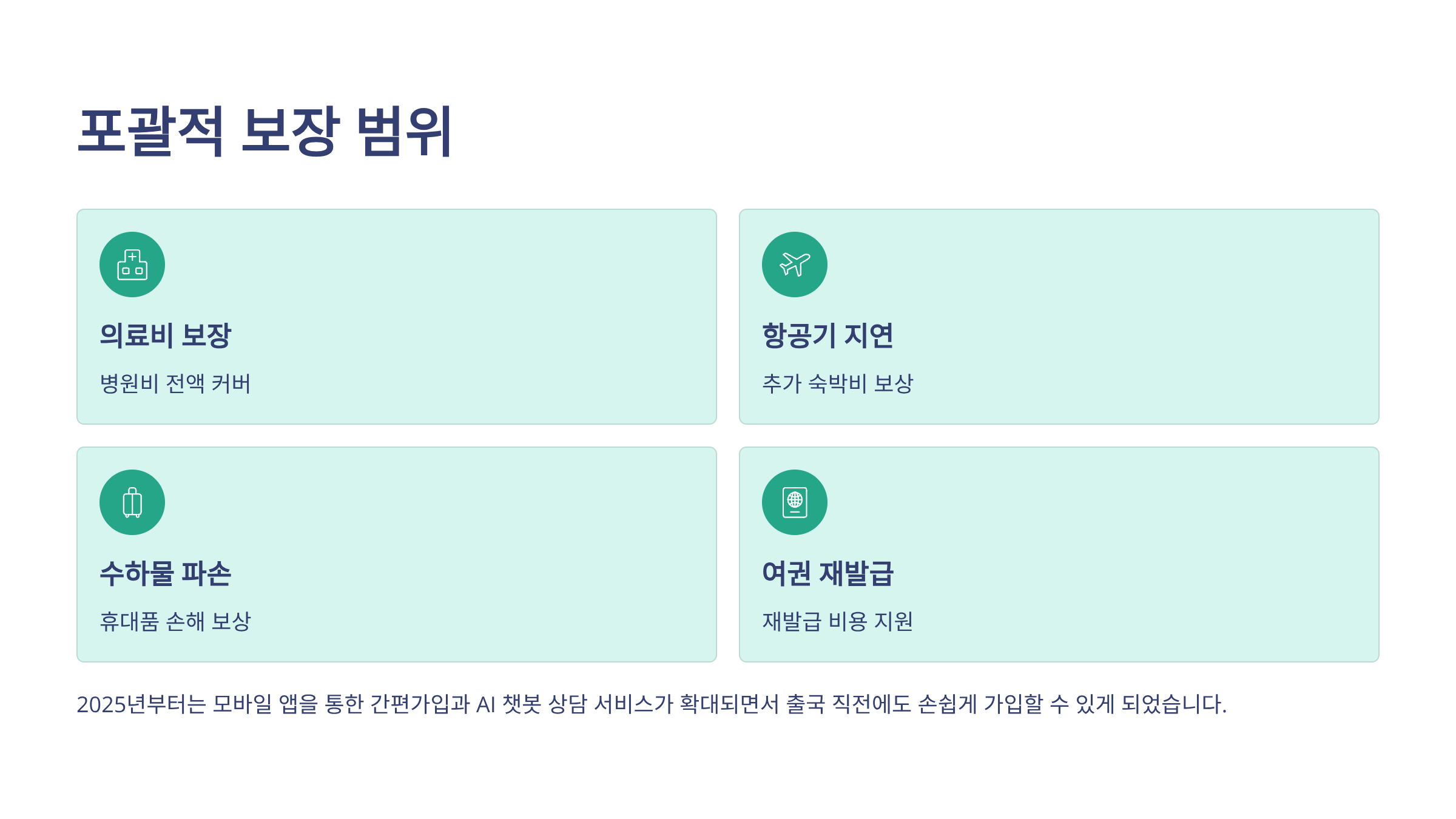 포괄적 보장 범위

의료비 보장

병원비 전액 커버

항공기 지연

추가 숙박비 보상

수하물 파손

휴대품 손해 보상

여권 재발급

재발급 비용 지원

2025년부터는 모바일 앱을 통한 간편가입과 AI 챗봇 상담 서비스가 확대되면서 출국 직전에도 손쉽게 가입할 수 있게 되었습니다.